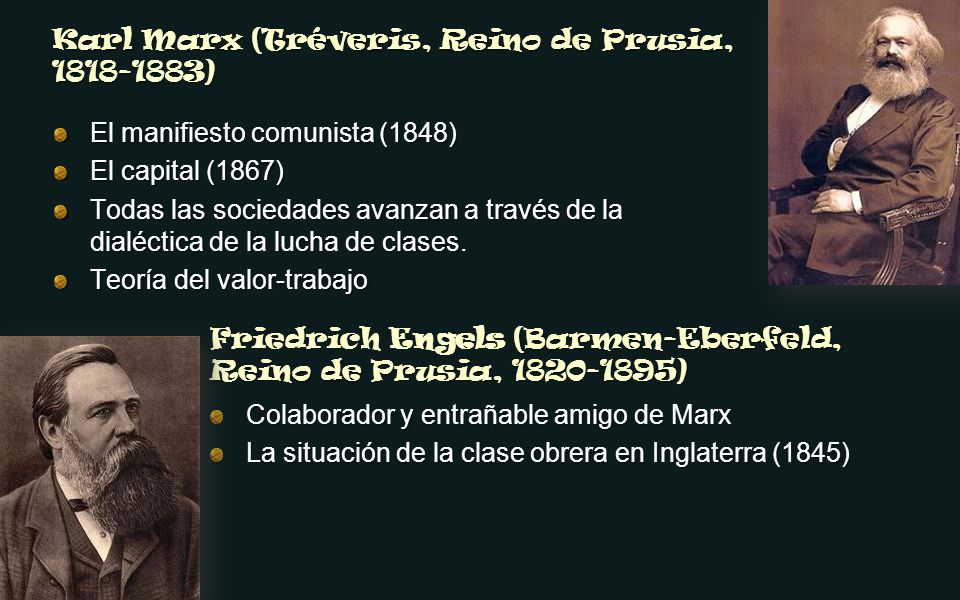 Karl Marx (Tréveris, Reino de Prusia, 1818-1883)

El manifiesto comunista (1848)
El capital (1867)
Todas las sociedades avanzan a través de la dialéctica de la lucha de clases.
Teoría del valor-trabajo

Friedrich Engels (Barmen-Eberfeld, Reino de Prusia, 1820-1895)

Colaborador y entrañable amigo de Marx
La situación de la clase obrera en Inglaterra (1845)